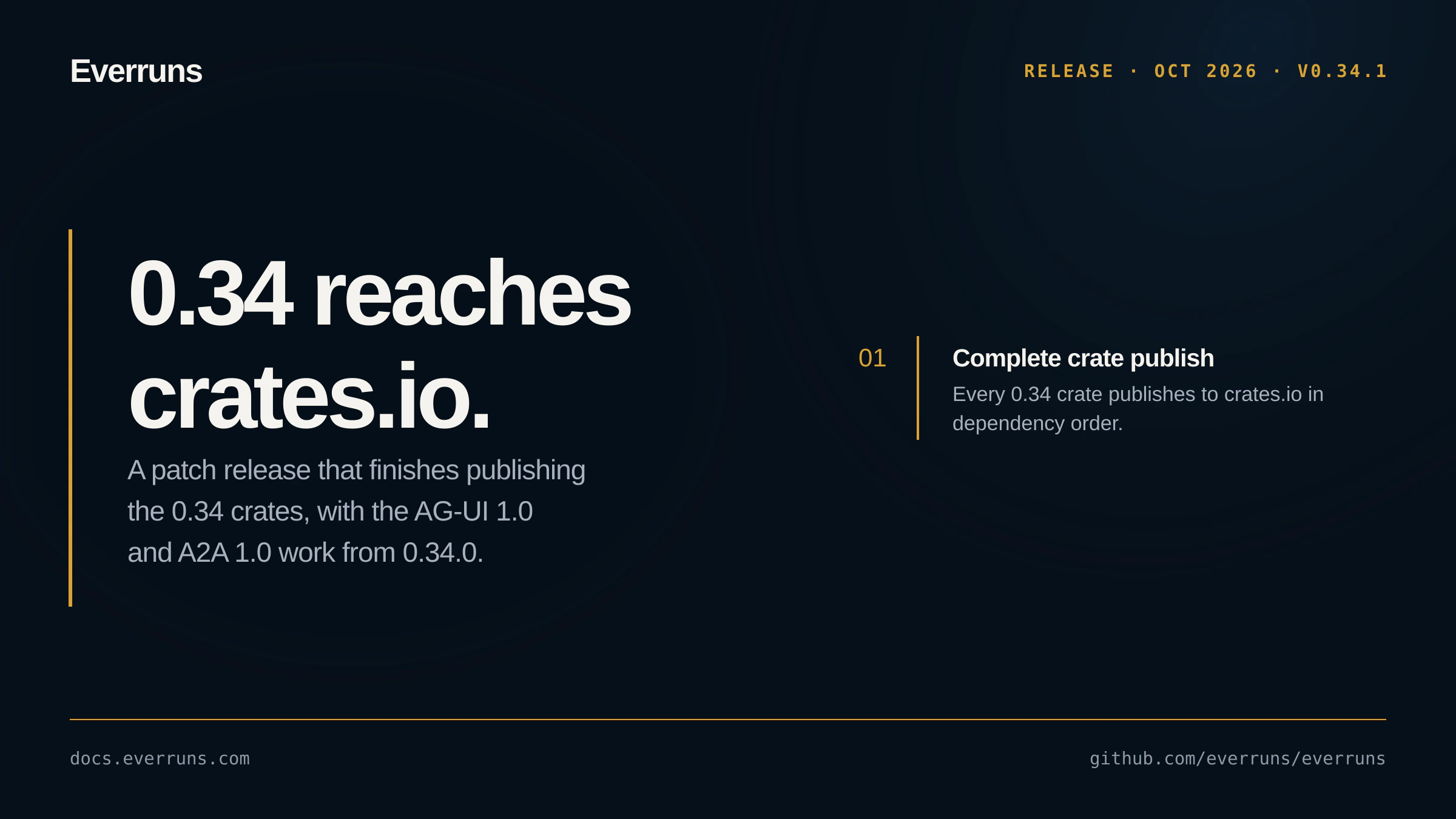 Everruns

RELEASE · OCT 2026 · V0.34.1

0.34 reaches crates.io.

A patch release that finishes publishing the 0.34 crates, with the AG-UI 1.0 and A2A 1.0 work from 0.34.0.

01

Complete crate publish

Every 0.34 crate publishes to crates.io in dependency order.

docs.everruns.com

github.com/everruns/everruns